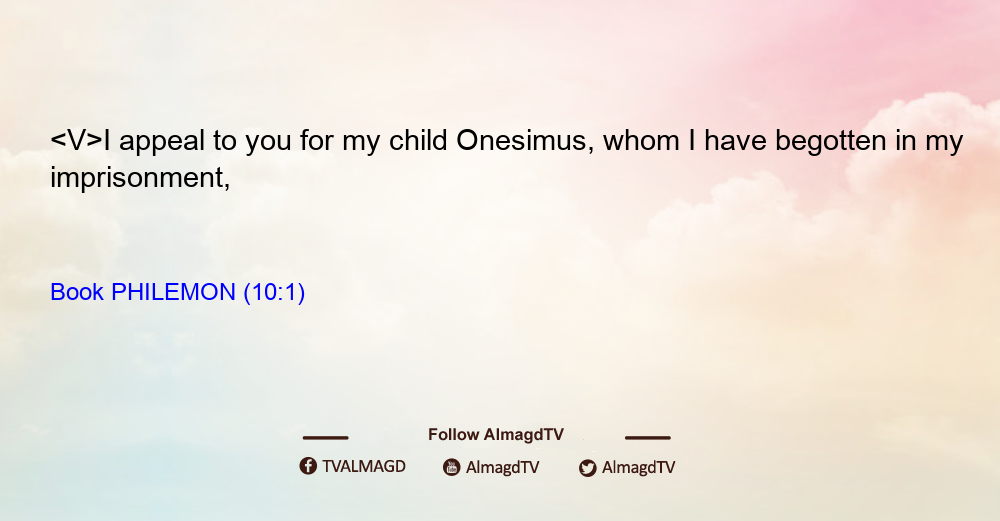 <V>I appeal to you for my child Onesimus, whom I have begotten in my imprisonment,

Book PHILEMON (10:1)

Follow AlmagdTV

TVALMAGD AlmagdTV AlmagdTV